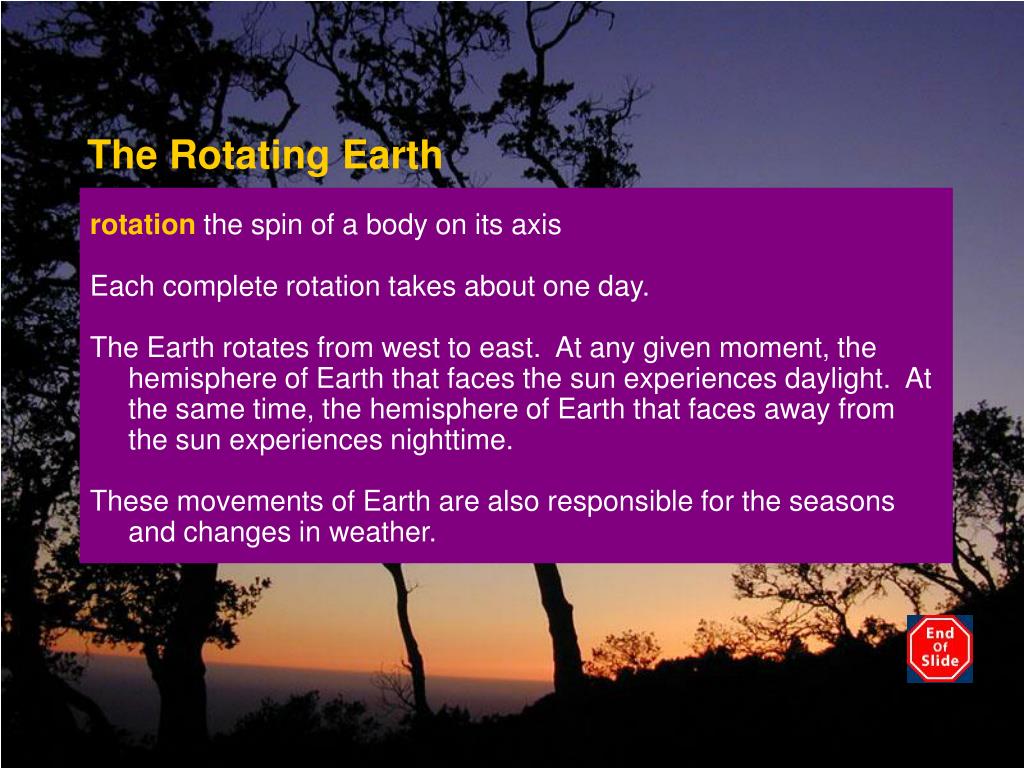 The Rotating Earth

rotation the spin of a body on its axis

Each complete rotation takes about one day.

The Earth rotates from west to east. At any given moment, the hemisphere of Earth that faces the sun experiences daylight. At the same time, the hemisphere of Earth that faces away from the sun experiences nighttime.

These movements of Earth are also responsible for the seasons and changes in weather.

End Of Slide